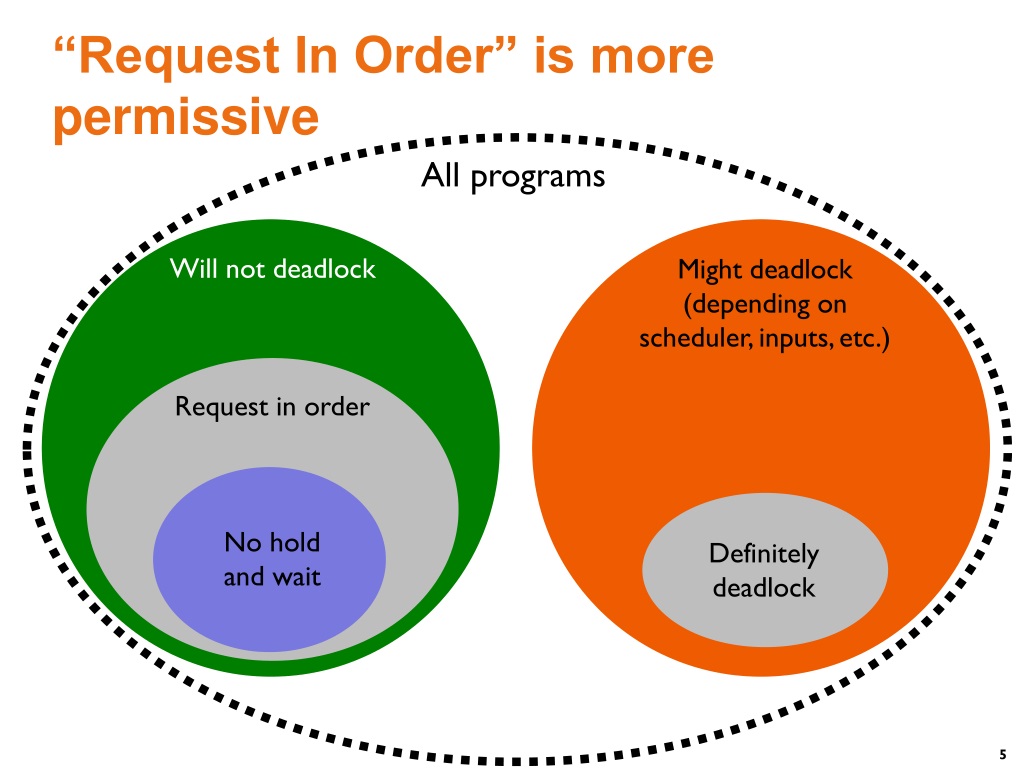 “Request In Order” is more permissive

All programs

Will not deadlock

Request in order

No hold and wait

Might deadlock (depending on scheduler, inputs, etc.)

Definitely deadlock

5